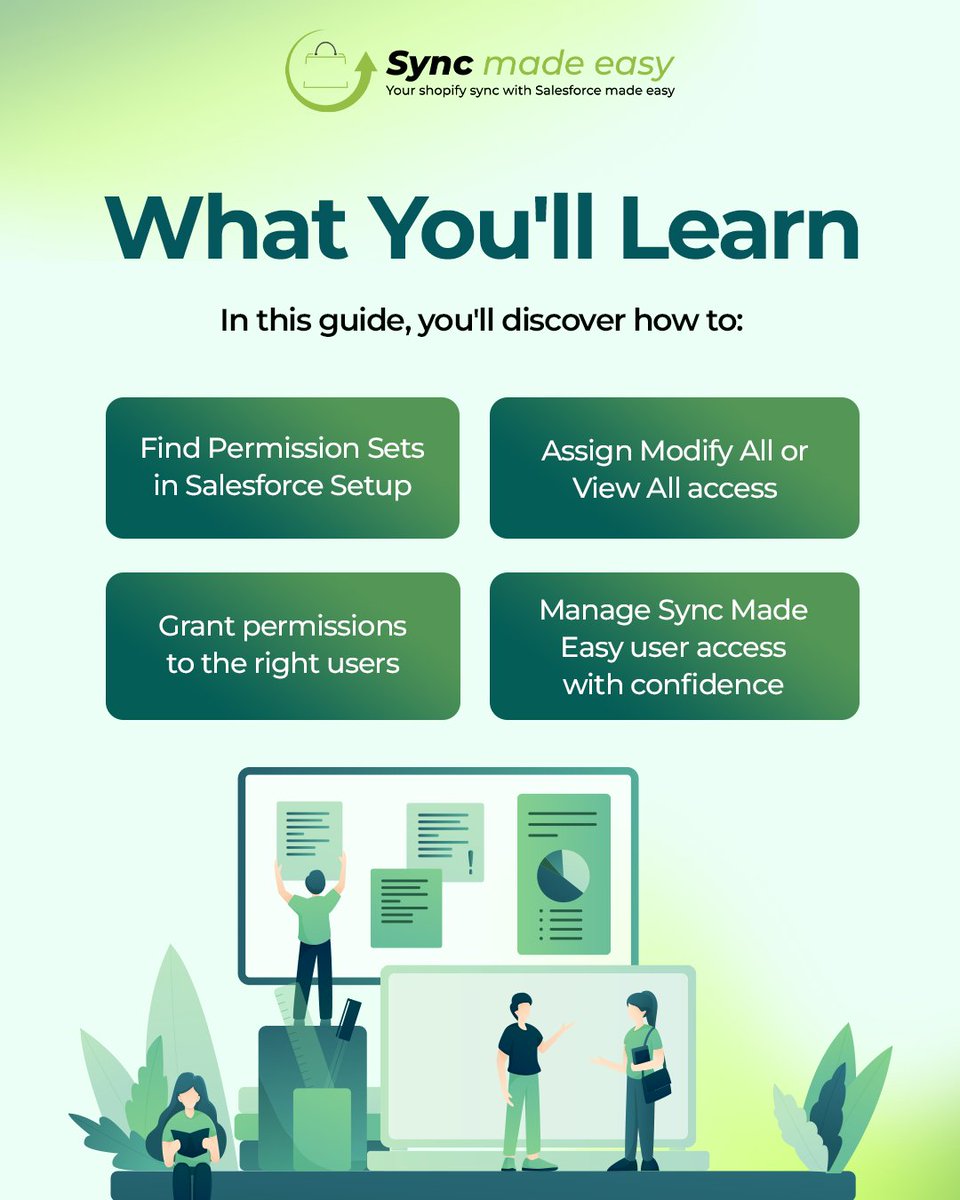 Sync made easy
Your shopify sync with Salesforce made easy

What You'll Learn

In this guide, you'll discover how to:

Find Permission Sets in Salesforce Setup

Assign Modify All or View All access

Grant permissions to the right users

Manage Sync Made Easy user access with confidence